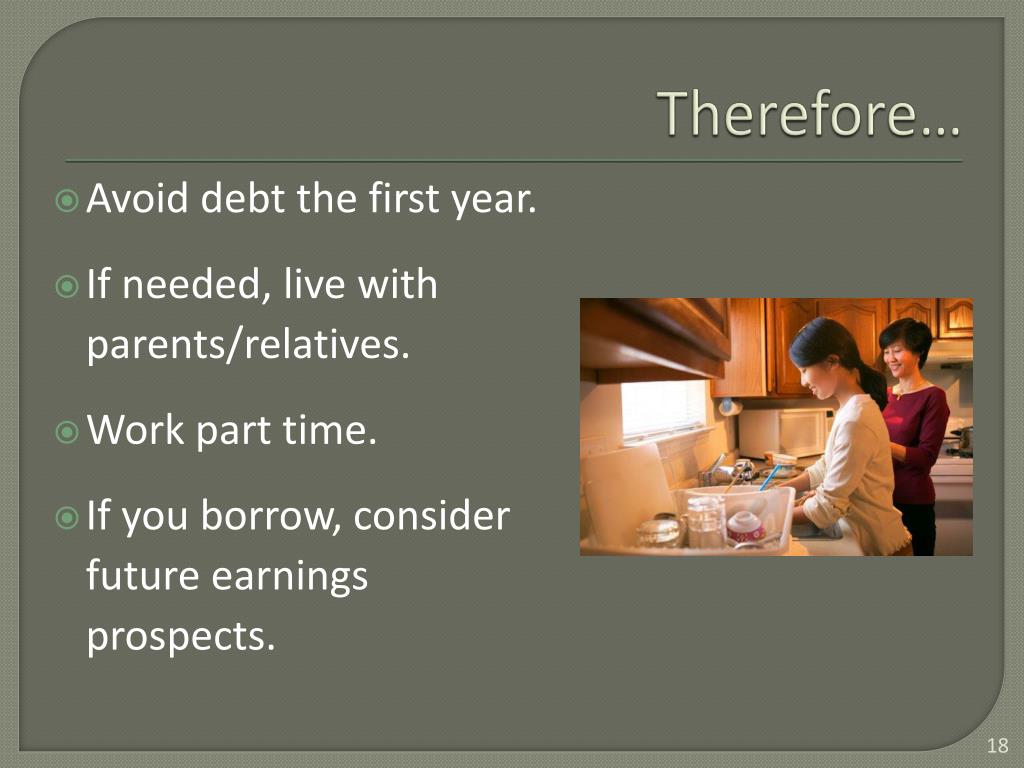 Therefore…

Avoid debt the first year.

If needed, live with parents/relatives.

Work part time.

If you borrow, consider future earnings prospects.

18